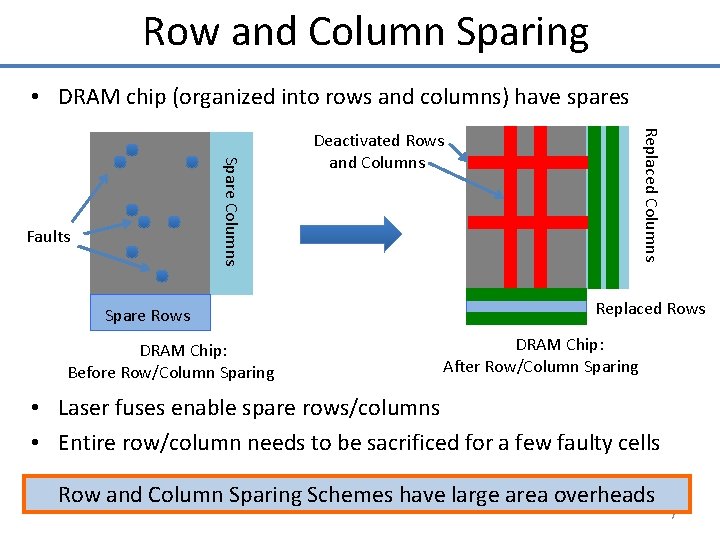 Row and Column Sparing

• DRAM chip (organized into rows and columns) have spares

Faults

Spare Columns

Spare Rows

DRAM Chip:
Before Row/Column Sparing

Deactivated Rows and Columns

Replaced Columns

Replaced Rows

DRAM Chip:
After Row/Column Sparing

• Laser fuses enable spare rows/columns
• Entire row/column needs to be sacrificed for a few faulty cells

Row and Column Sparing Schemes have large area overheads

7